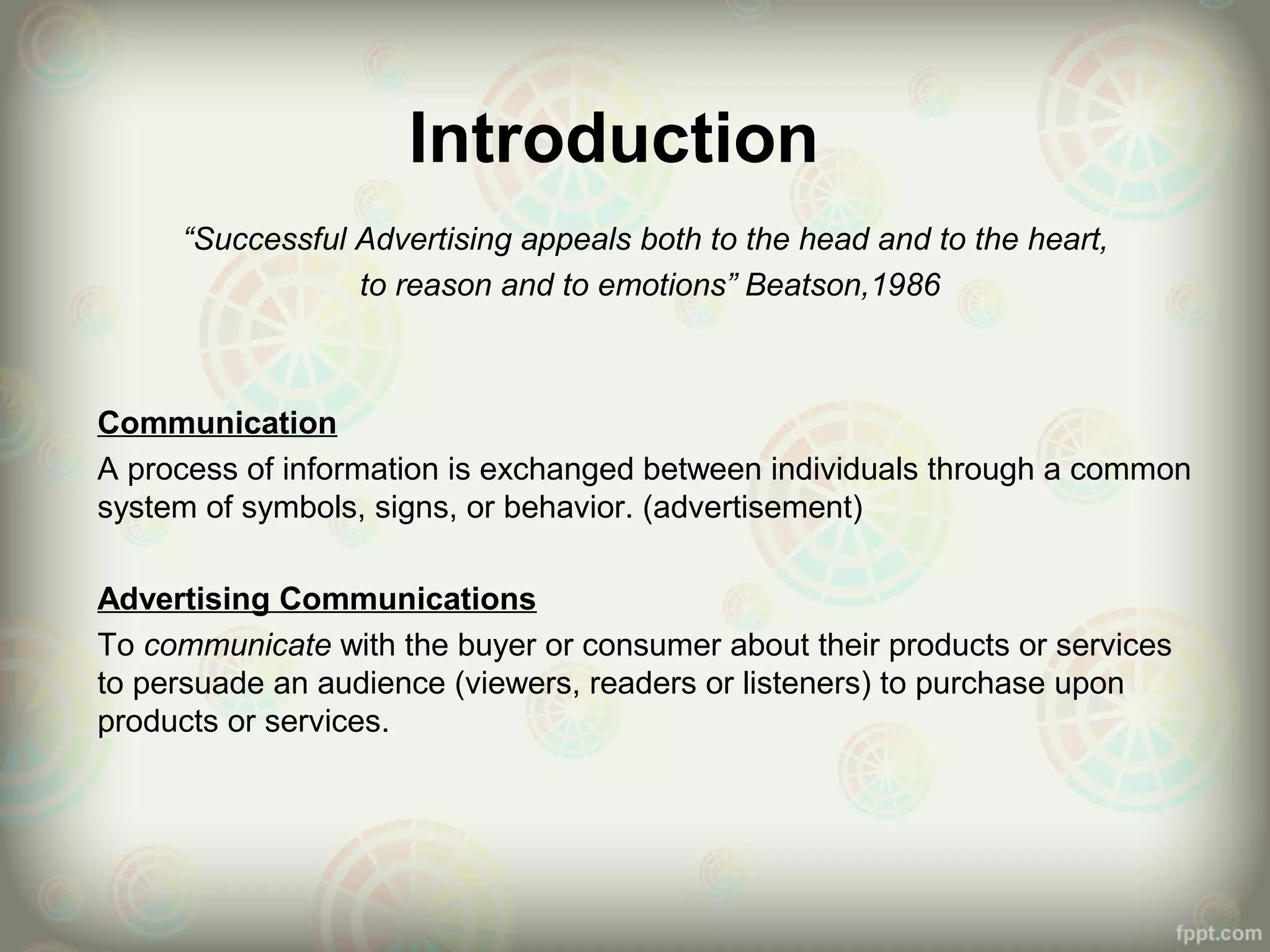 Introduction

“Successful Advertising appeals both to the head and to the heart, to reason and to emotions” Beatson,1986

Communication
A process of information is exchanged between individuals through a common system of symbols, signs, or behavior. (advertisement)

Advertising Communications
To communicate with the buyer or consumer about their products or services to persuade an audience (viewers, readers or listeners) to purchase upon products or services.

fppt.com